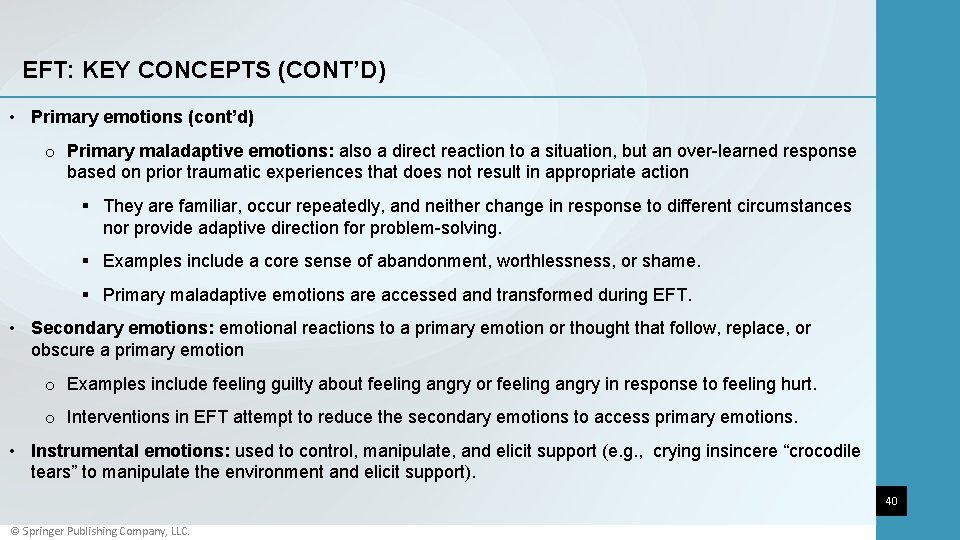 EFT: KEY CONCEPTS (CONT'D)

• Primary emotions (cont'd)

o Primary maladaptive emotions: also a direct reaction to a situation, but an over-learned response based on prior traumatic experiences that does not result in appropriate action

▪ They are familiar, occur repeatedly, and neither change in response to different circumstances nor provide adaptive direction for problem-solving.

▪ Examples include a core sense of abandonment, worthlessness, or shame.

▪ Primary maladaptive emotions are accessed and transformed during EFT.

• Secondary emotions: emotional reactions to a primary emotion or thought that follow, replace, or obscure a primary emotion

o Examples include feeling guilty about feeling angry or feeling angry in response to feeling hurt.

o Interventions in EFT attempt to reduce the secondary emotions to access primary emotions.

• Instrumental emotions: used to control, manipulate, and elicit support (e.g., crying insincere "crocodile tears" to manipulate the environment and elicit support).

40

© Springer Publishing Company, LLC.